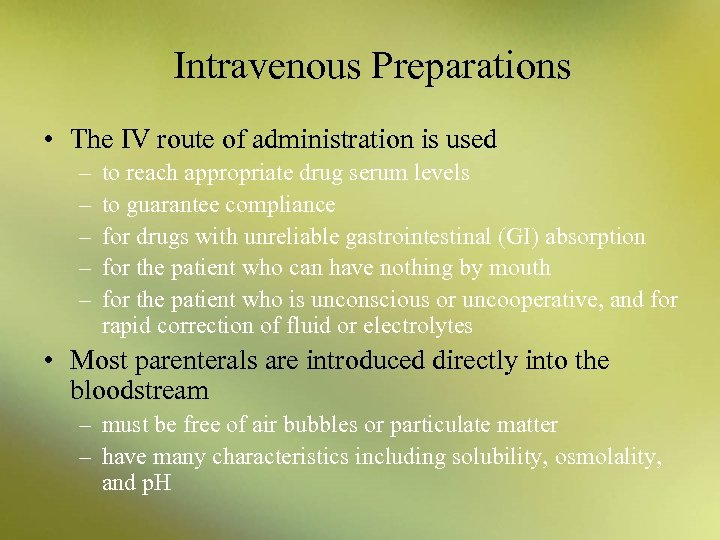 Intravenous Preparations

• The IV route of administration is used
– to reach appropriate drug serum levels
– to guarantee compliance
– for drugs with unreliable gastrointestinal (GI) absorption
– for the patient who can have nothing by mouth
– for the patient who is unconscious or uncooperative, and for rapid correction of fluid or electrolytes

• Most parenterals are introduced directly into the bloodstream
– must be free of air bubbles or particulate matter
– have many characteristics including solubility, osmolality, and pH